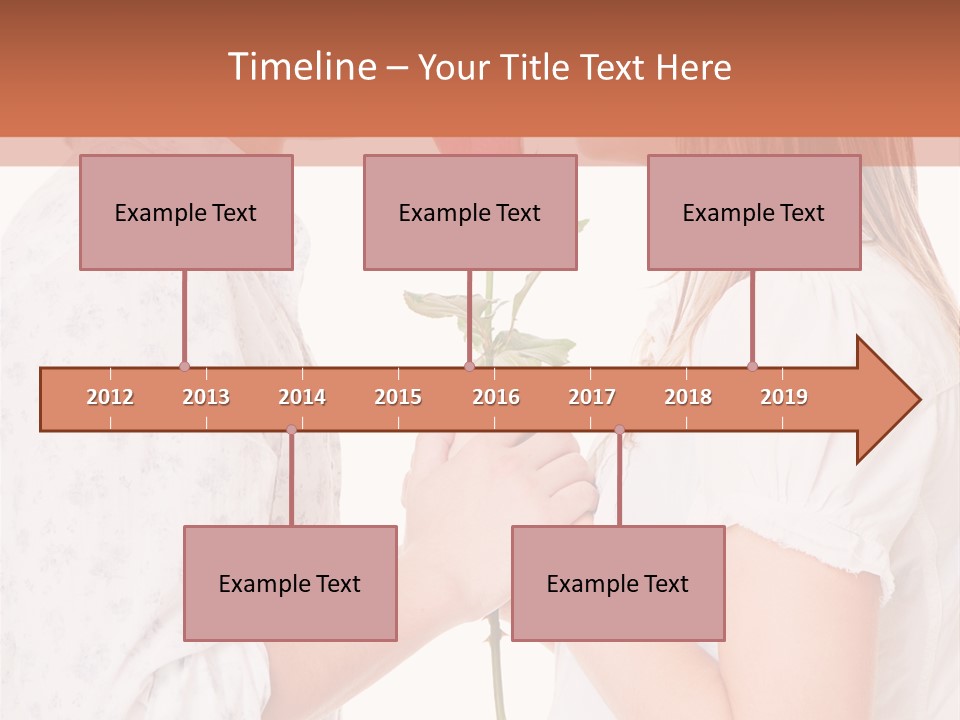 Timeline – Your Title Text Here

Example Text

Example Text

Example Text

2012 2013 2014 2015 2016 2017 2018 2019

Example Text

Example Text